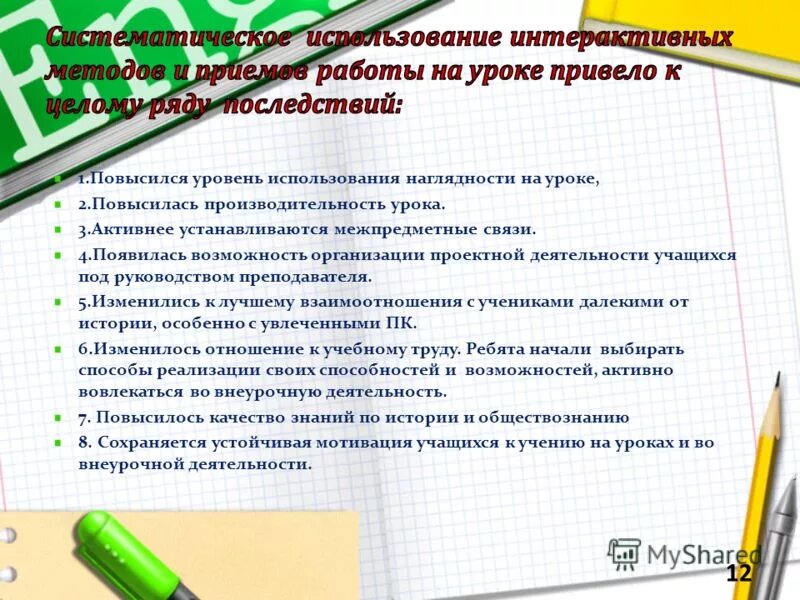 Систематическое использование интерактивных методов и приемов работы на уроке привело к целому ряду последствий:

1.Повысился уровень использования наглядности на уроке,

2.Повысилась производительность урока.

3.Активнее устанавливаются межпредметные связи.

4.Появилась возможность организации проектной деятельности учащихся под руководством преподавателя.

5.Изменились к лучшему взаимоотношения с учениками далекими от истории, особенно с увлеченными ПК.

6.Изменилось отношение к учебному труду. Ребята начали выбирать способы реализации своих способностей и возможностей, активно вовлекаться во внеурочную деятельность.

7. Повысилось качество знаний по истории и обществознанию

8. Сохраняется устойчивая мотивация учащихся к учению на уроках и во внеурочной деятельности.

MyShared

12